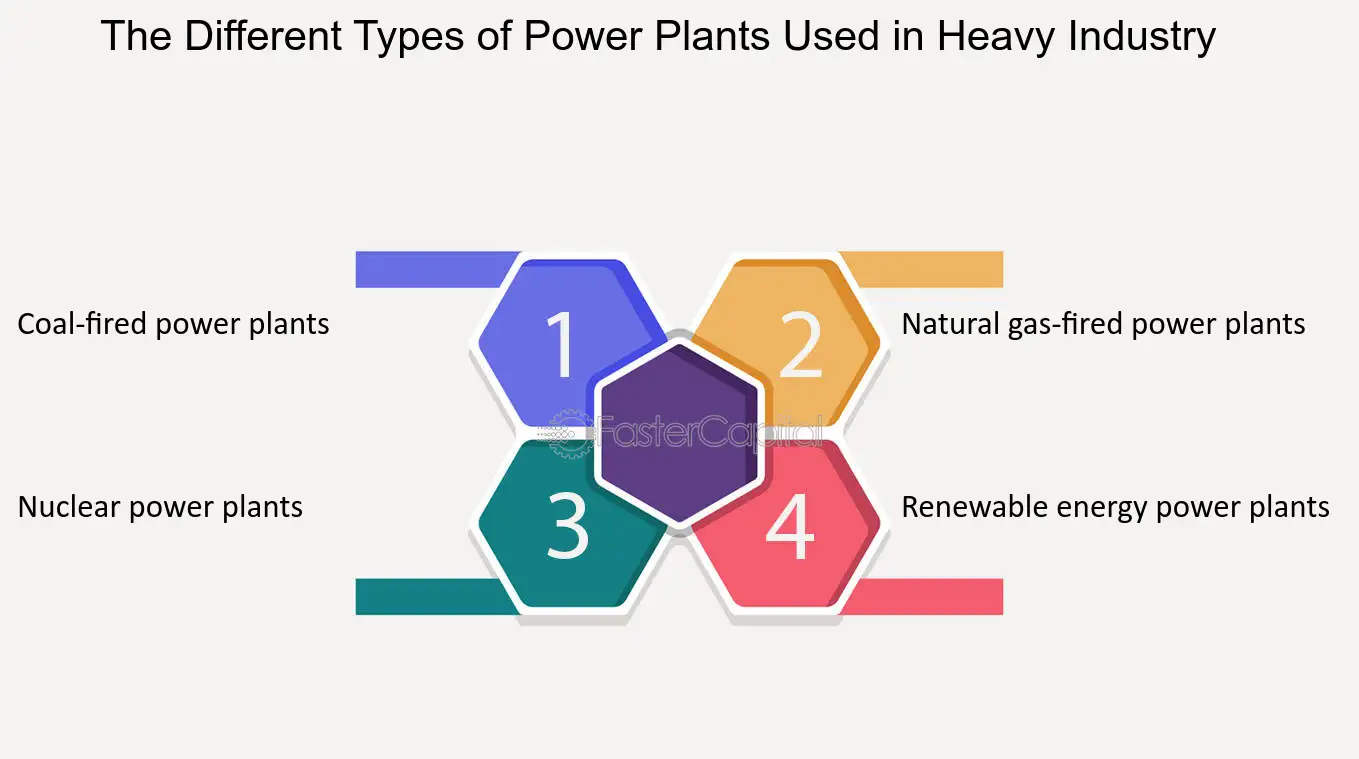 The Different Types of Power Plants Used in Heavy Industry

Coal-fired power plants

1

2

Natural gas-fired power plants

FasterCapital

Nuclear power plants

3

4

Renewable energy power plants